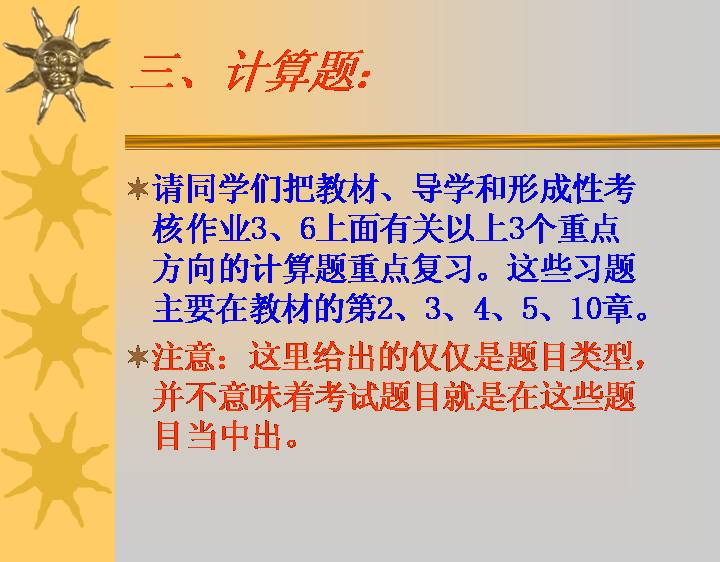 三、计算题:

请同学们把教材、导学和形成性考核作业3、6上面有关以上3个重点方向的计算题重点复习。这些习题主要在教材的第2、3、4、5、10章。

注意:这里给出的仅仅是题目类型,并不意味着考试题目就是在这些题目当中出。